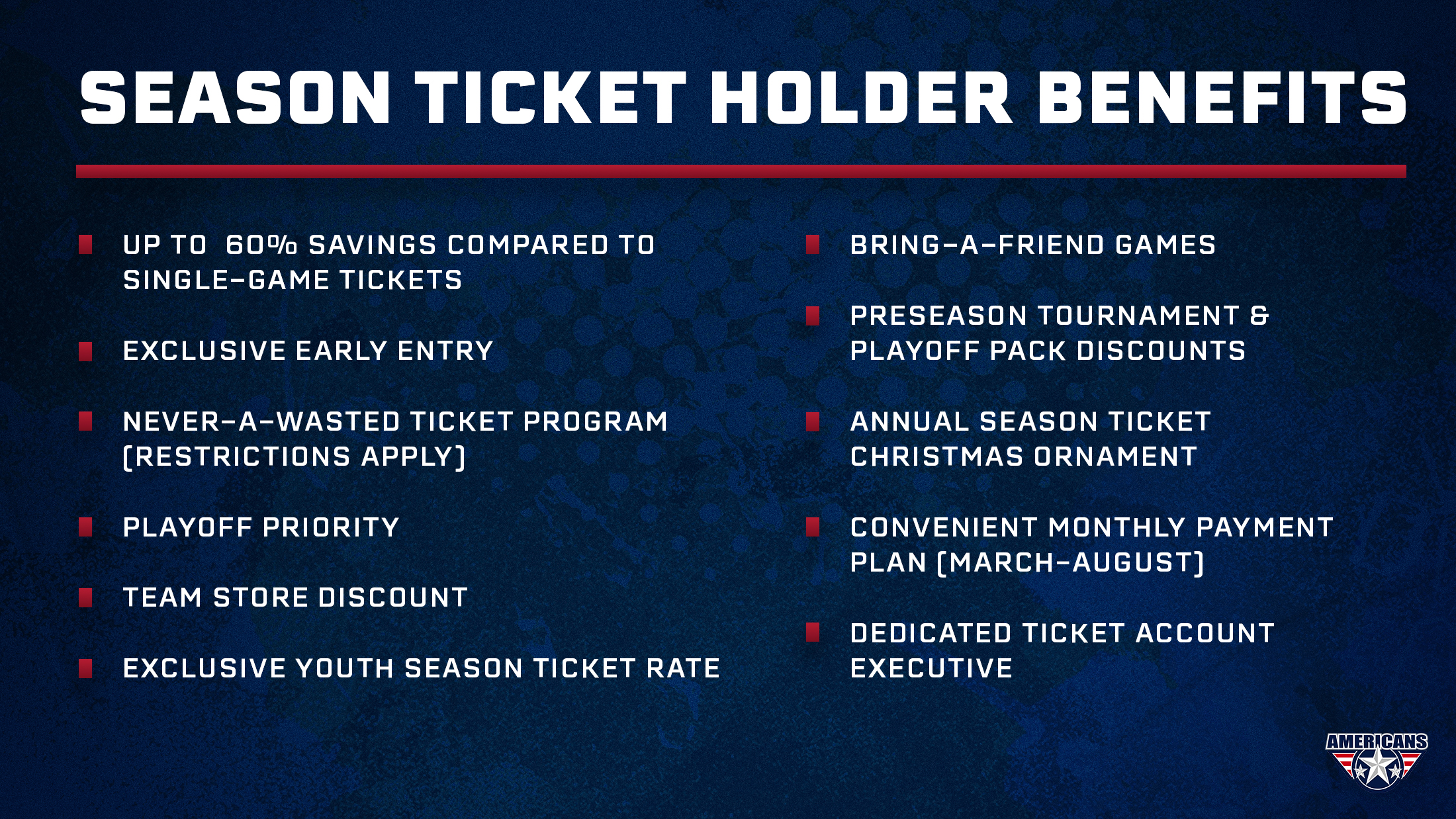 SEASON TICKET HOLDER BENEFITS

UP TO 60% SAVINGS COMPARED TO SINGLE-GAME TICKETS

EXCLUSIVE EARLY ENTRY

NEVER-A-WASTED TICKET PROGRAM (RESTRICTIONS APPLY)

PLAYOFF PRIORITY

TEAM STORE DISCOUNT

EXCLUSIVE YOUTH SEASON TICKET RATE

BRING-A-FRIEND GAMES

PRESEASON TOURNAMENT & PLAYOFF PACK DISCOUNTS

ANNUAL SEASON TICKET CHRISTMAS ORNAMENT

CONVENIENT MONTHLY PAYMENT PLAN (MARCH-AUGUST)

DEDICATED TICKET ACCOUNT EXECUTIVE

AMERICANS